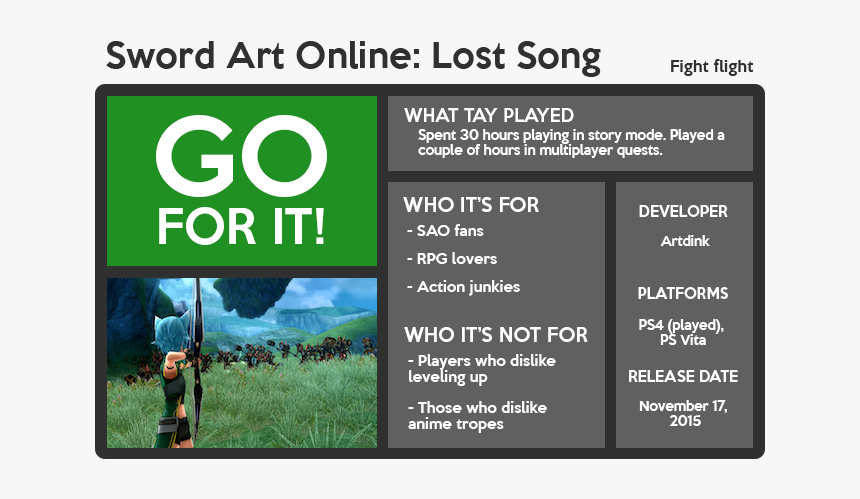 Sword Art Online: Lost Song

Fight flight

GO FOR IT!

WHAT TAY PLAYED

Spent 30 hours playing in story mode. Played a couple of hours in multiplayer quests.

WHO IT'S FOR

- SAO fans
- RPG lovers
- Action junkies

WHO IT'S NOT FOR

- Players who dislike leveling up
- Those who dislike anime tropes

DEVELOPER

Artdink

PLATFORMS

PS4 (played), PS Vita

RELEASE DATE

November 17, 2015